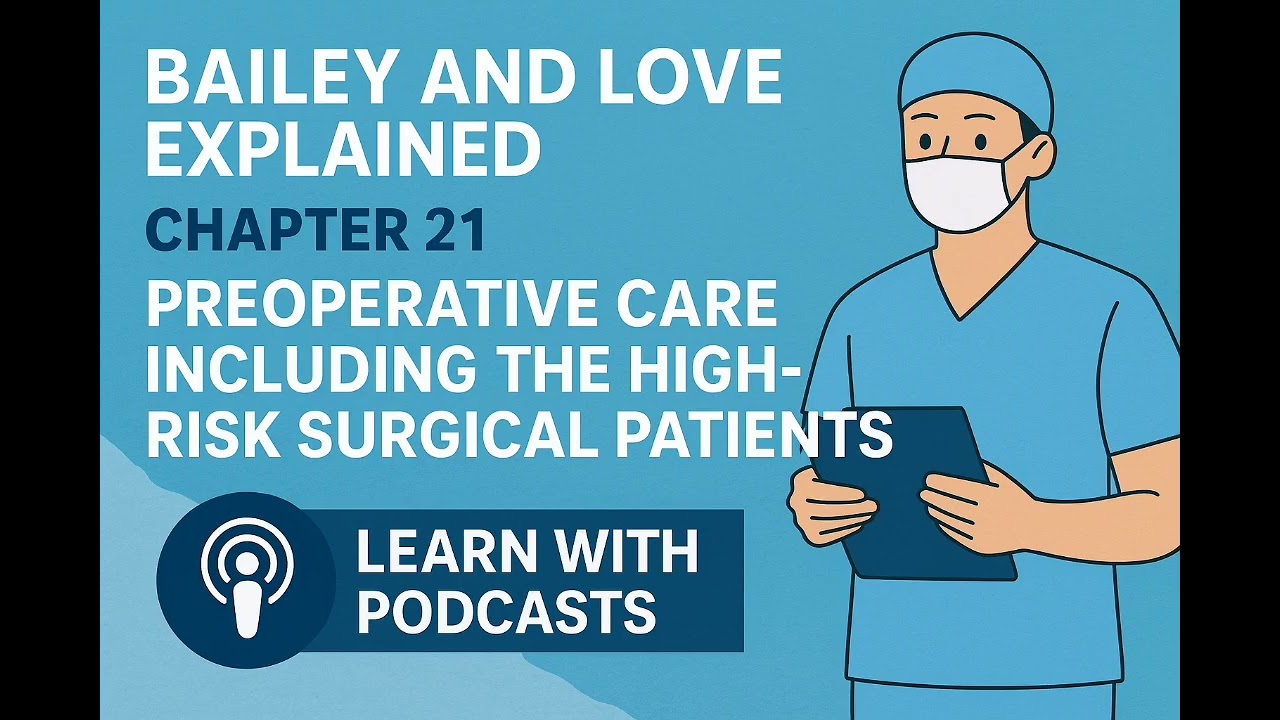 BAILEY AND LOVE EXPLAINED

CHAPTER 21

PREOPERATIVE CARE INCLUDING THE HIGH-RISK SURGICAL PATIENTS

LEARN WITH PODCASTS